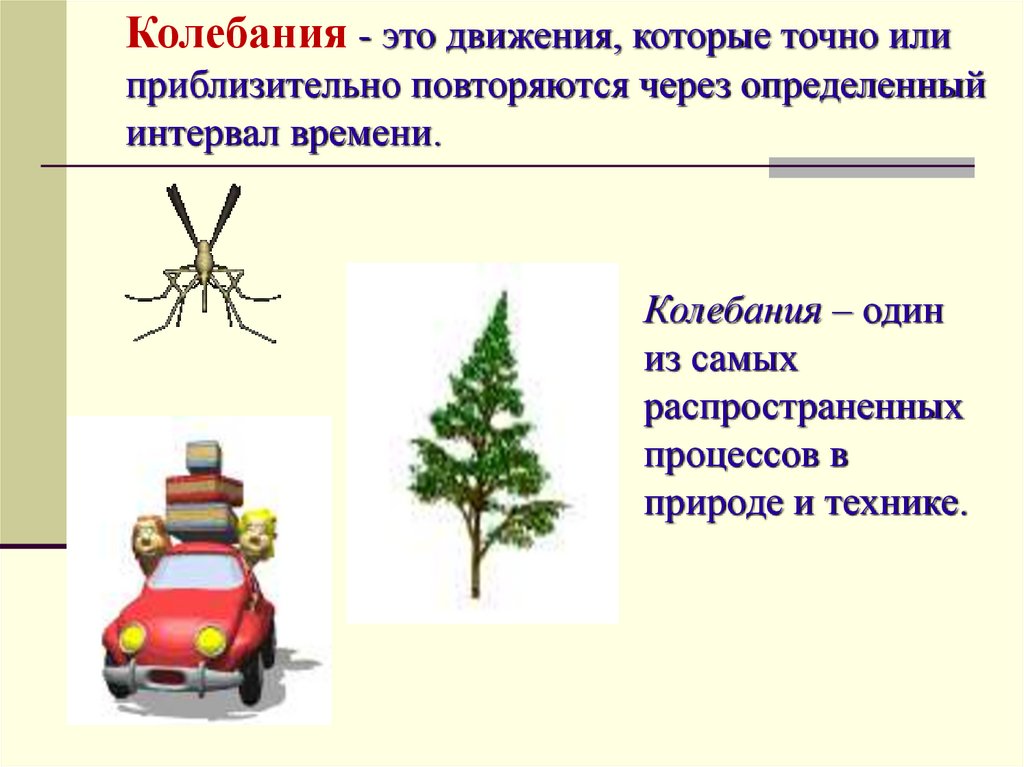 Колебания - это движения, которые точно или приблизительно повторяются через определенный интервал времени.

Колебания – один из самых распространенных процессов в природе и технике.